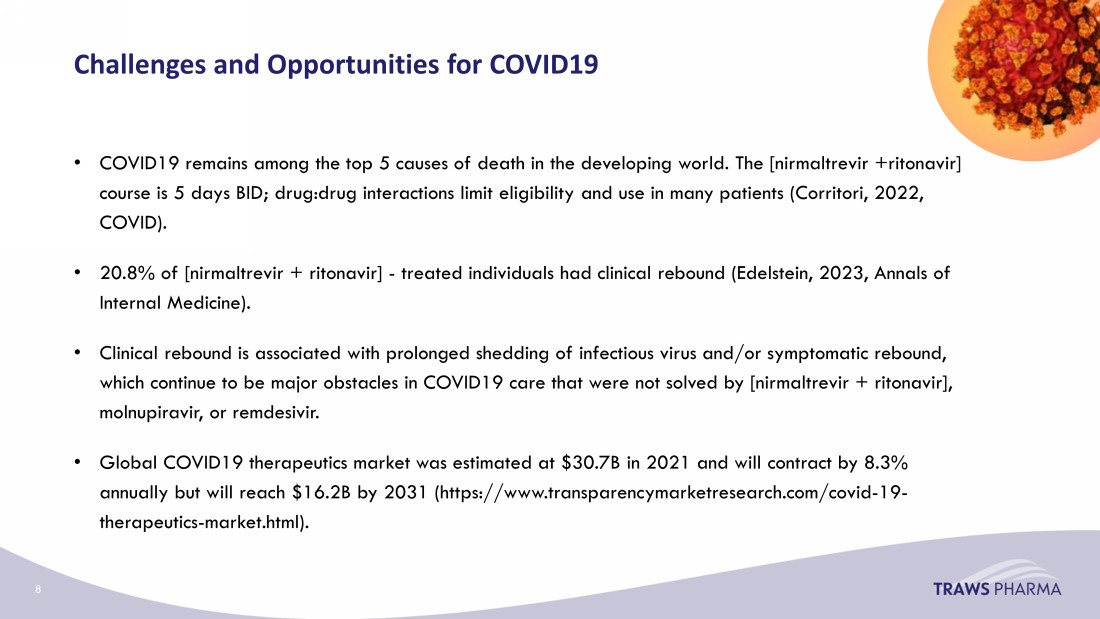 Challenges and Opportunities for COVID19

• COVID19 remains among the top 5 causes of death in the developing world. The [nirmaltrevir +ritonavir] course is 5 days BID; drug:drug interactions limit eligibility and use in many patients (Corritori, 2022, COVID).

• 20.8% of [nirmaltrevir + ritonavir] - treated individuals had clinical rebound (Edelstein, 2023, Annals of Internal Medicine).

• Clinical rebound is associated with prolonged shedding of infectious virus and/or symptomatic rebound, which continue to be major obstacles in COVID19 care that were not solved by [nirmaltrevir + ritonavir], molnupiravir, or remdesivir.

• Global COVID19 therapeutics market was estimated at \$30.7B in 2021 and will contract by 8.3% annually but will reach \$16.2B by 2031 (https://www.transparencymarketresearch.com/covid-19-therapeutics-market.html).

8

TRAWS PHARMA